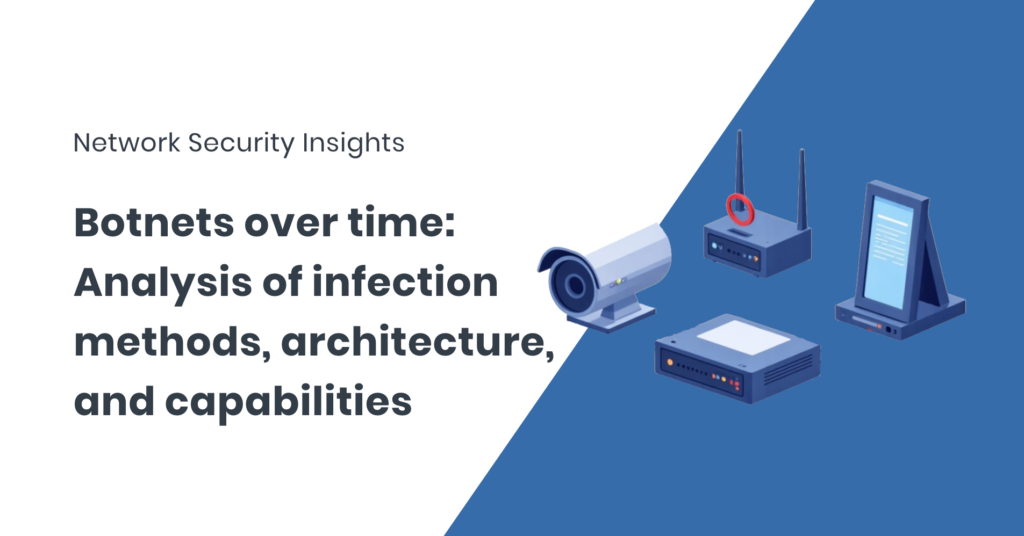 Network Security Insights

Botnets over time: Analysis of infection methods, architecture, and capabilities